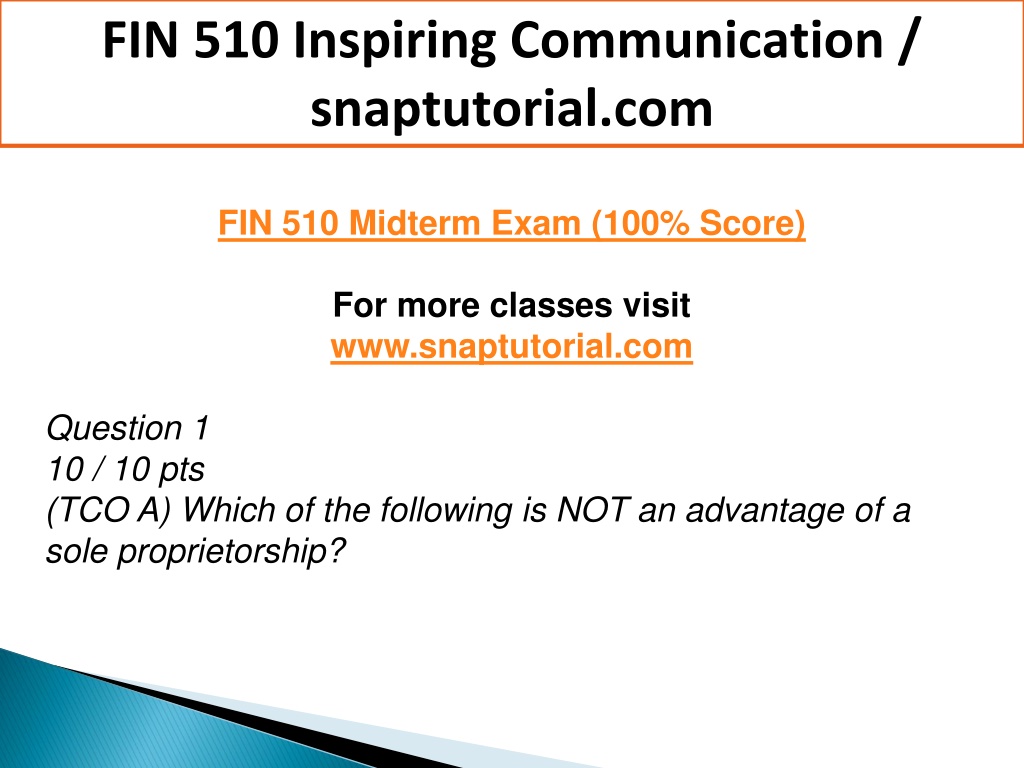 FIN 510 Inspiring Communication / snaptutorial.com

FIN 510 Midterm Exam (100% Score)

For more classes visit
www.snaptutorial.com

Question 1
10 / 10 pts
(TCO A) Which of the following is NOT an advantage of a sole proprietorship?